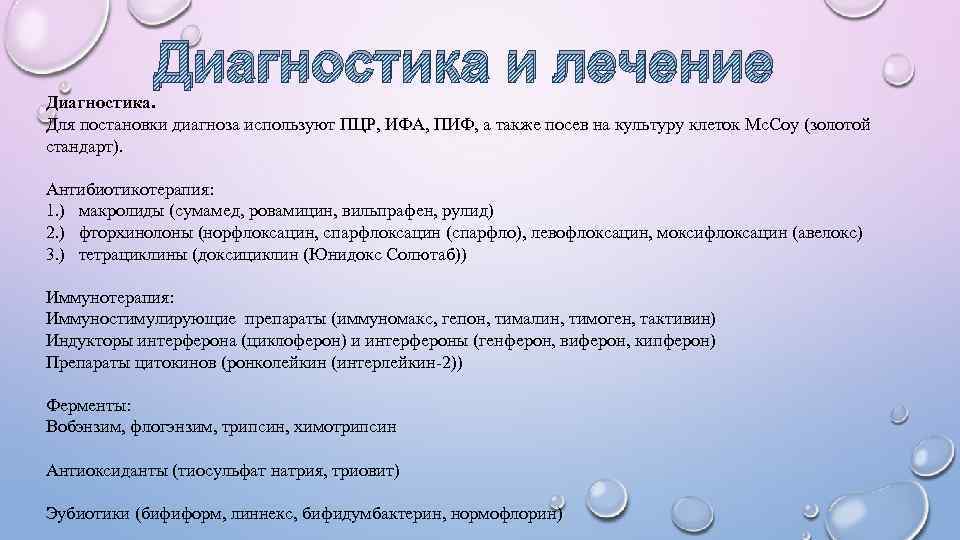 Диагностика и лечение

Диагностика.
Для постановки диагноза используют ПЦР, ИФА, ПИФ, а также посев на культуру клеток McCoy (золотой стандарт).

Антибиотикотерапия:
1.) макролиды (сумамед, ровамицин, вильпрафен, рулид)
2.) фторхинолоны (норфлоксацин, спарфлоксацин (спарфло), левофлоксацин, моксифлоксацин (авелокс)
3.) тетрациклины (доксициклин (Юнидокс Солютаб))

Иммунотерапия:
Иммуностимулирующие препараты (иммуномакс, гепон, тималин, тимоген, тактивин)
Индукторы интерферона (циклоферон) и интерфероны (генферон, виферон, кипферон)
Препараты цитокинов (ронколейкин (интерлейкин-2))

Ферменты:
Вобэнзим, флогэнзим, трипсин, химотрипсин

Антиоксиданты (тиосульфат натрия, триовит)

Эубиотики (бифиформ, линнекс, бифидумбактерин, нормофлорин)